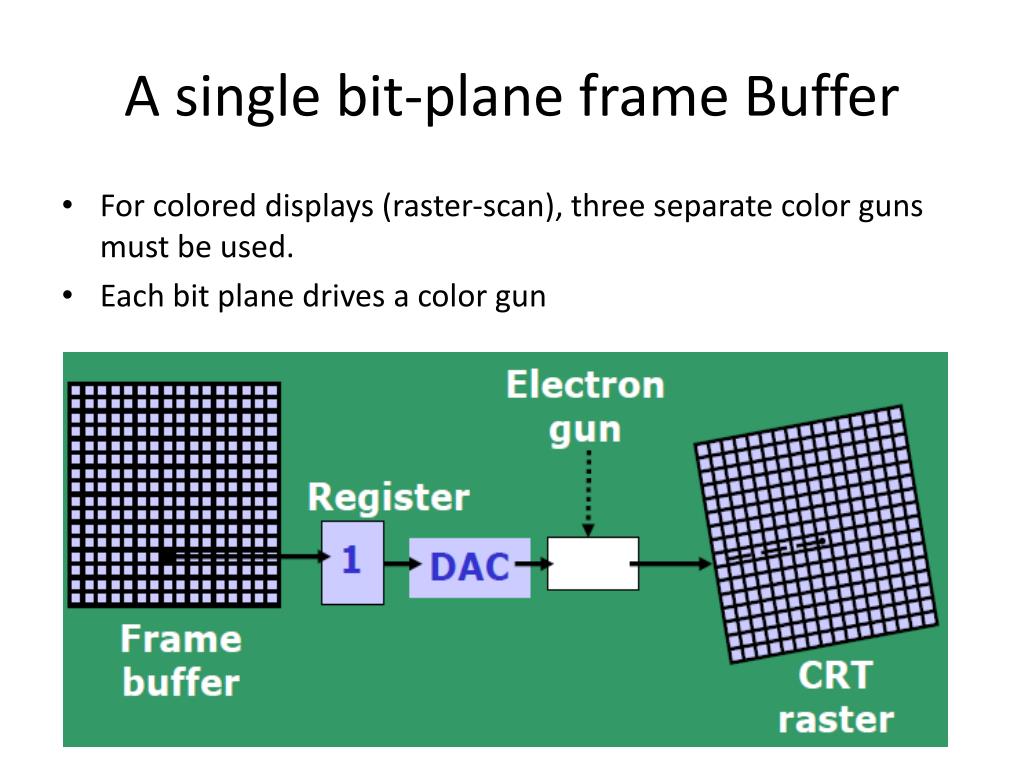 A single bit-plane frame Buffer

• For colored displays (raster-scan), three separate color guns must be used.

• Each bit plane drives a color gun

Electron gun

Register

1

DAC

Frame buffer

CRT raster